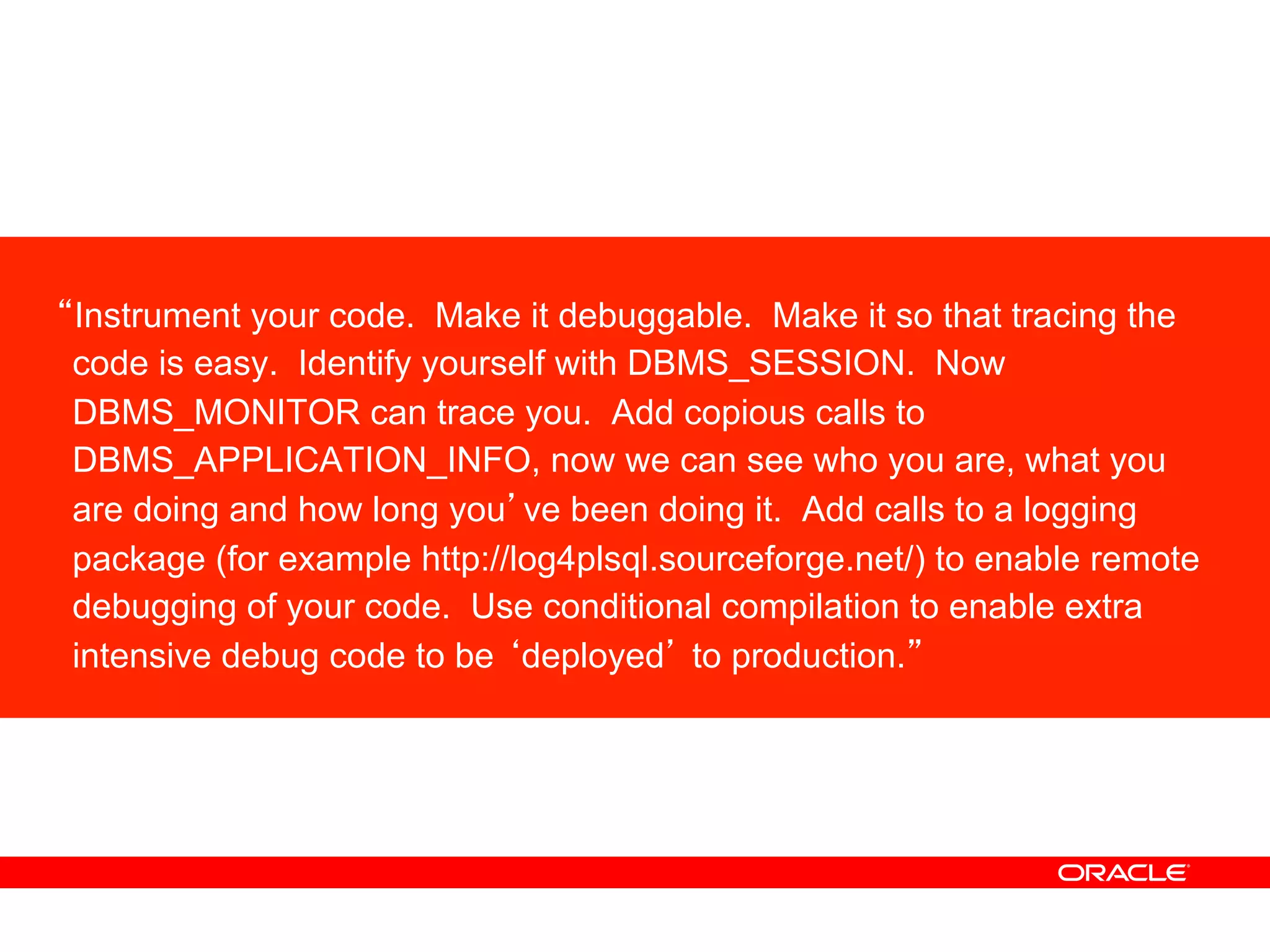 “Instrument your code. Make it debuggable. Make it so that tracing the code is easy. Identify yourself with DBMS_SESSION. Now DBMS_MONITOR can trace you. Add copious calls to DBMS_APPLICATION_INFO, now we can see who you are, what you are doing and how long you’ve been doing it. Add calls to a logging package (for example http://log4plsql.sourceforge.net/) to enable remote debugging of your code. Use conditional compilation to enable extra intensive debug code to be ‘deployed’ to production.”

ORACLE